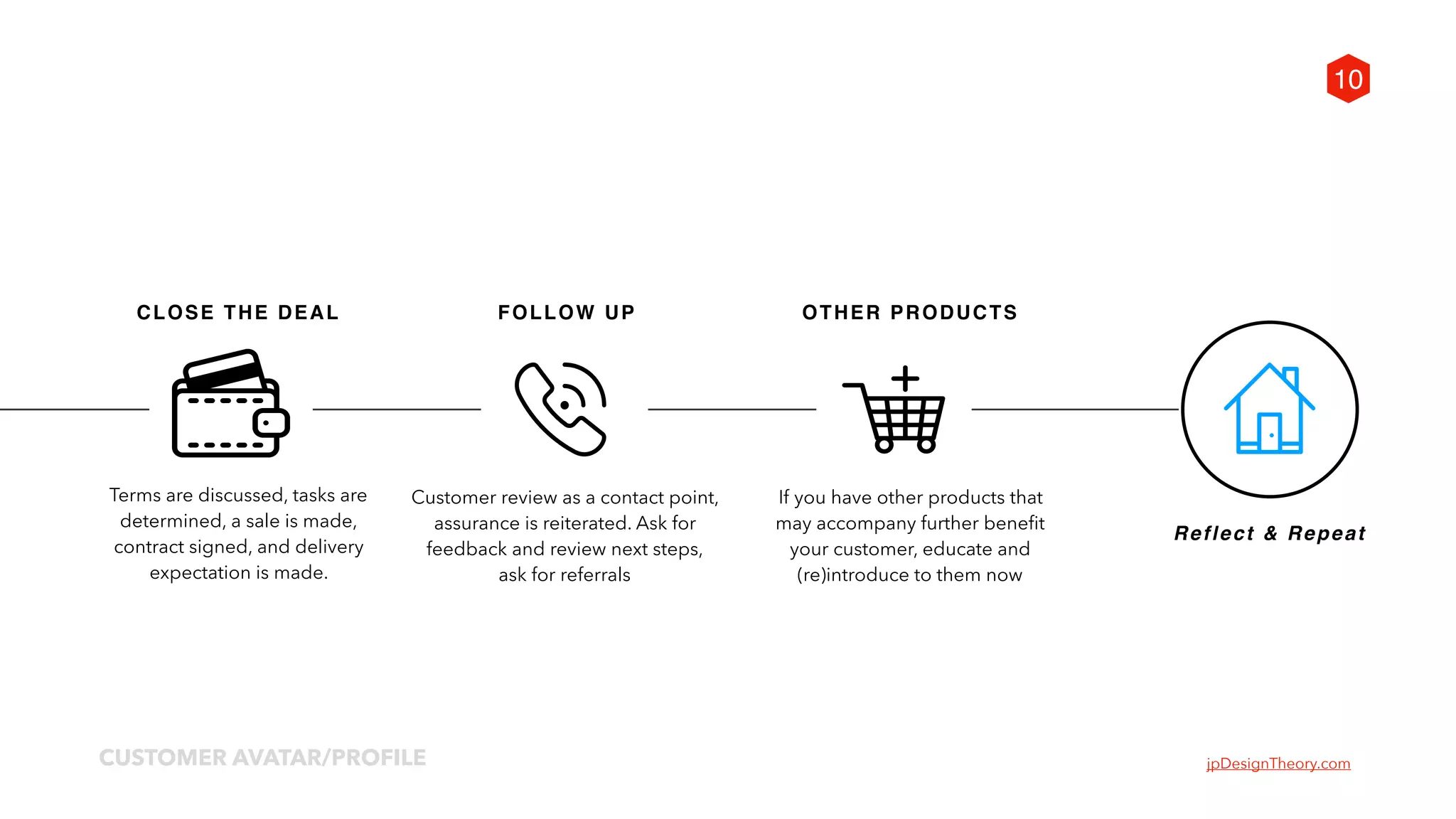 10

CLOSE THE DEAL

Terms are discussed, tasks are determined, a sale is made, contract signed, and delivery expectation is made.

FOLLOW UP

Customer review as a contact point, assurance is reiterated. Ask for feedback and review next steps, ask for referrals

OTHER PRODUCTS

If you have other products that may accompany further benefit your customer, educate and (re)introduce to them now

Reflect & Repeat

CUSTOMER AVATAR/PROFILE

jpDesignTheory.com